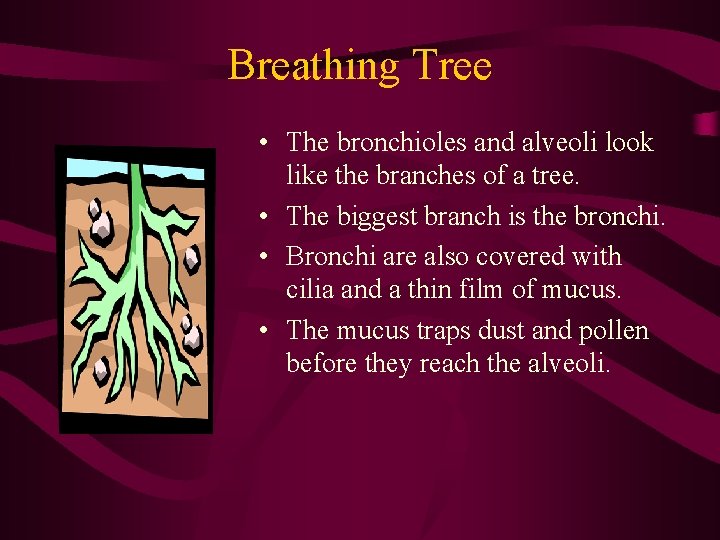 Breathing Tree

• The bronchioles and alveoli look like the branches of a tree.
• The biggest branch is the bronchi.
• Bronchi are also covered with cilia and a thin film of mucus.
• The mucus traps dust and pollen before they reach the alveoli.